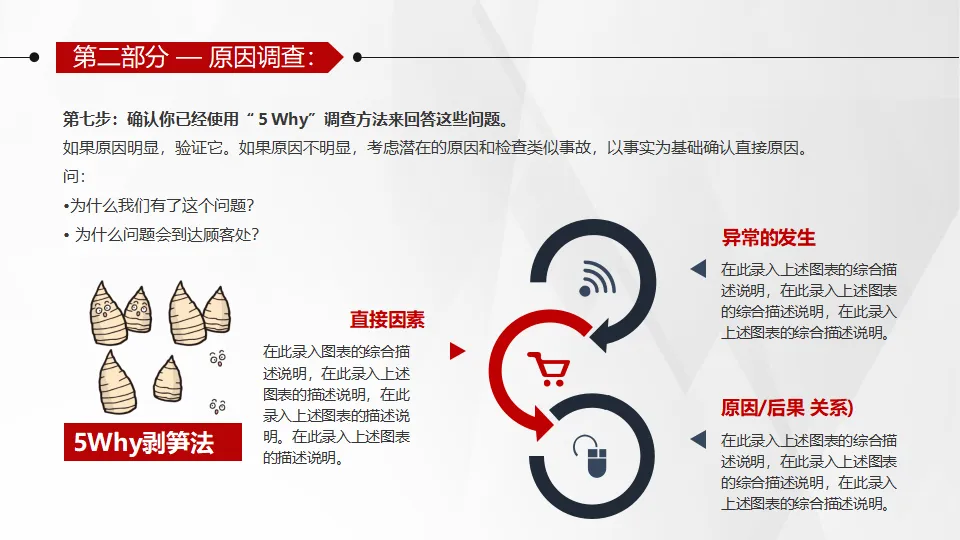 第二部分 — 原因调查:

第七步：确认你已经使用“ 5 Why”调查方法来回答这些问题。

如果原因明显，验证它。如果原因不明显，考虑潜在的原因和检查类似事故，以事实为基础确认直接原因。

问:

•为什么我们有了这个问题?

• 为什么问题会到达顾客处?

5Why剥笋法

直接因素

在此录入图表的综合描述说明，在此录入上述图表的描述说明，在此录入上述图表的描述说明。在此录入上述图表的描述说明。

异常的发生

在此录入上述图表的综合描述说明，在此录入上述图表的综合描述说明，在此录入上述图表的综合描述说明。

原因/后果 关系)

在此录入上述图表的综合描述说明，在此录入上述图表的综合描述说明，在此录入上述图表的综合描述说明。